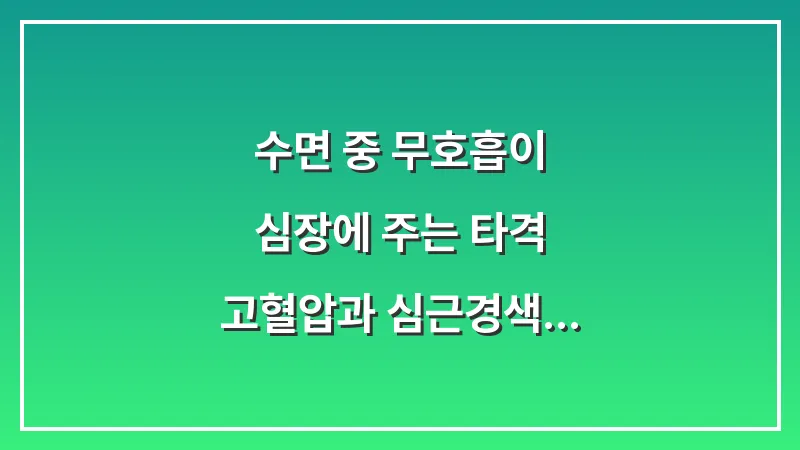 수면 중 무호흡이
심장에 주는 타격
고혈압과 심근경색...